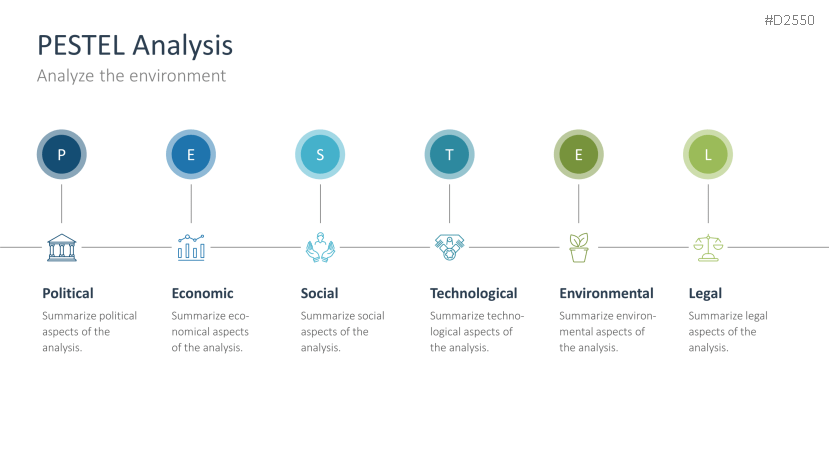 #D2550

PESTEL Analysis

Analyze the environment

P

E

S

T

E

L

Political

Summarize political aspects of the analysis.

Economic

Summarize economical aspects of the analysis.

Social

Summarize social aspects of the analysis.

Technological

Summarize technological aspects of the analysis.

Environmental

Summarize environmental aspects of the analysis.

Legal

Summarize legal aspects of the analysis.